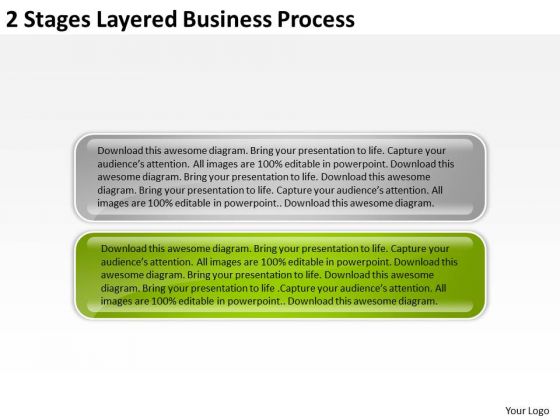 2 Stages Layered Business Process

Download this awesome diagram. Bring your presentation to life. Capture your audience's attention. All images are 100% editable in powerpoint. Download this awesome diagram. Bring your presentation to life. Download this awesome diagram. Bring your presentation to life. Capture your audience's attention. All images are 100% editable in powerpoint.. Download this awesome diagram.

Download this awesome diagram. Bring your presentation to life. Capture your audience's attention. All images are 100% editable in powerpoint. Download this awesome diagram. Bring your presentation to life. Download this awesome diagram. Bring your presentation to life .Capture your audience's attention. All images are 100% editable in powerpoint.. Download this awesome diagram.

Your Logo